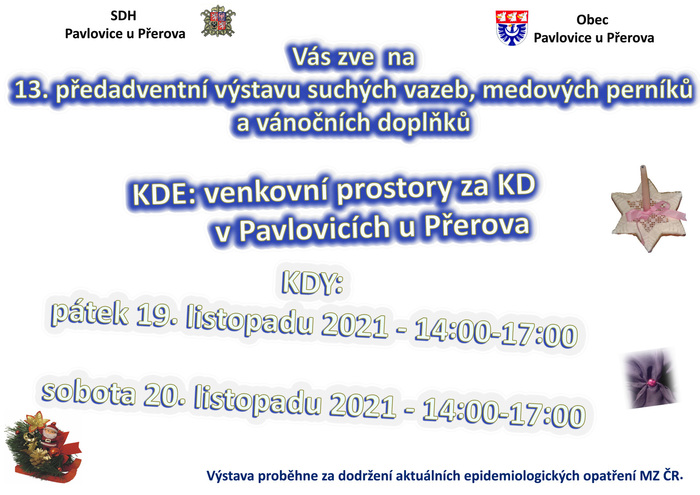 SDH
Pavlovice u Přerova

Obec
Pavlovice u Přerova

Vás zve na
13. předadventní výstavu suchých vazeb, medových perníků a vánočních doplňků

KDE: venkovní prostory za KD v Pavlovicích u Přerova

KDY:
pátek 19. listopadu 2021 - 14:00-17:00

sobota 20. listopadu 2021 - 14:00-17:00

Výstava proběhne za dodržení aktuálních epidemiologických opatření MZ ČR.